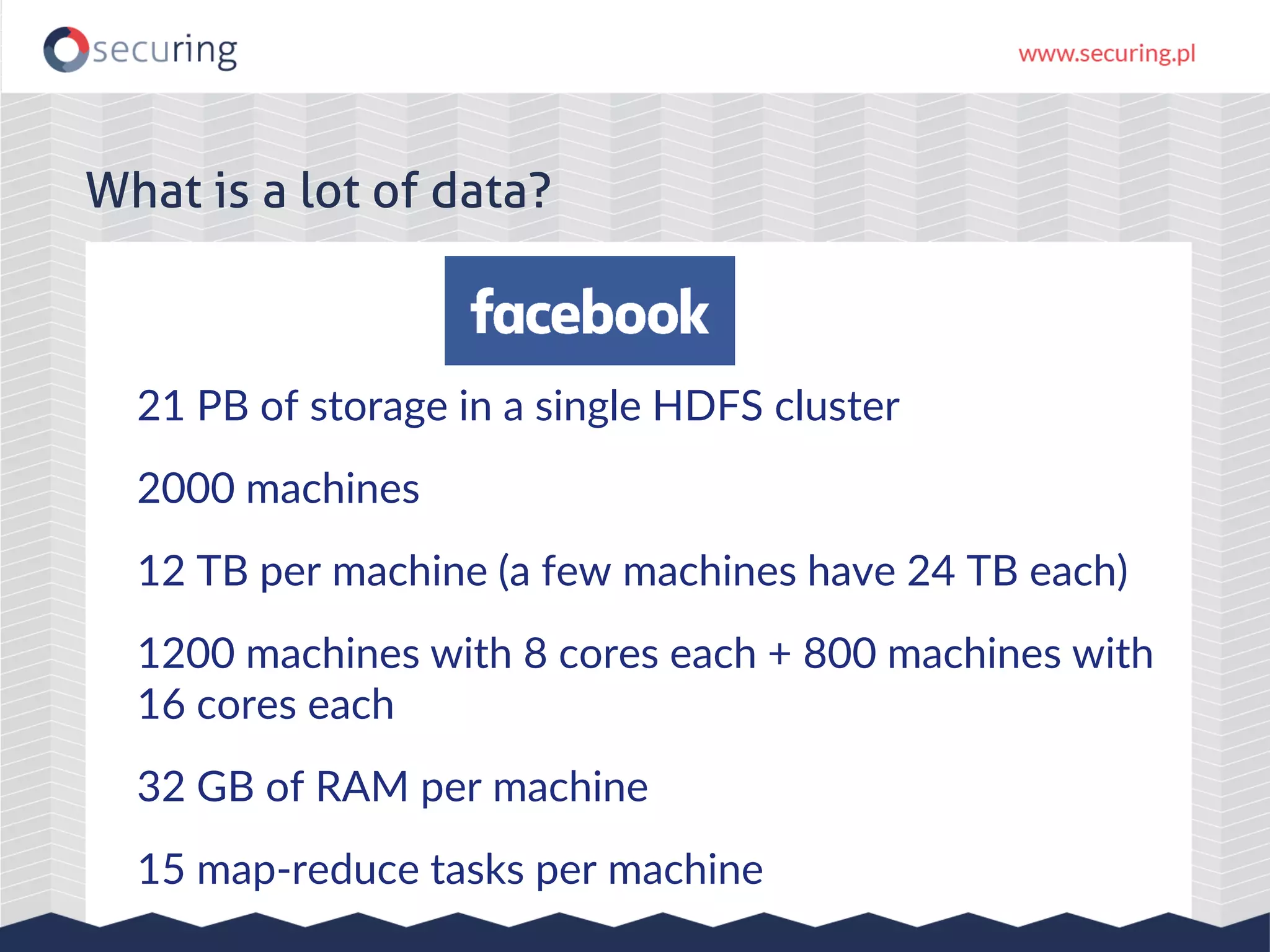 securing

www.securing.pl

What is a lot of data?

facebook

21 PB of storage in a single HDFS cluster

2000 machines

12 TB per machine (a few machines have 24 TB each)

1200 machines with 8 cores each + 800 machines with 16 cores each

32 GB of RAM per machine

15 map-reduce tasks per machine